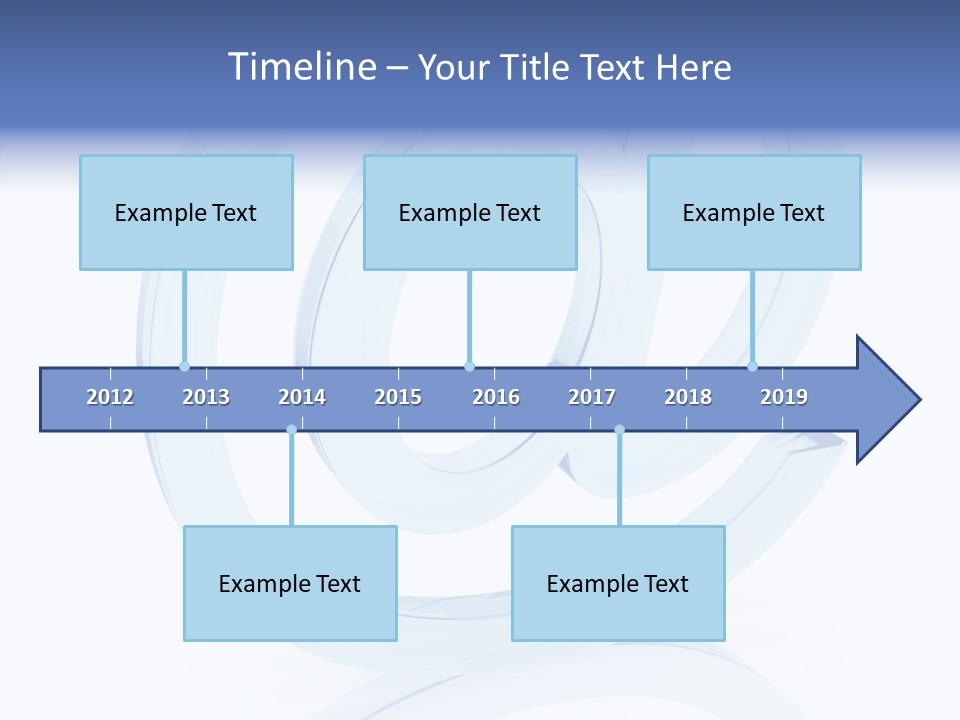 Timeline – Your Title Text Here

Example Text

Example Text

Example Text

2012 2013 2014 2015 2016 2017 2018 2019

Example Text

Example Text